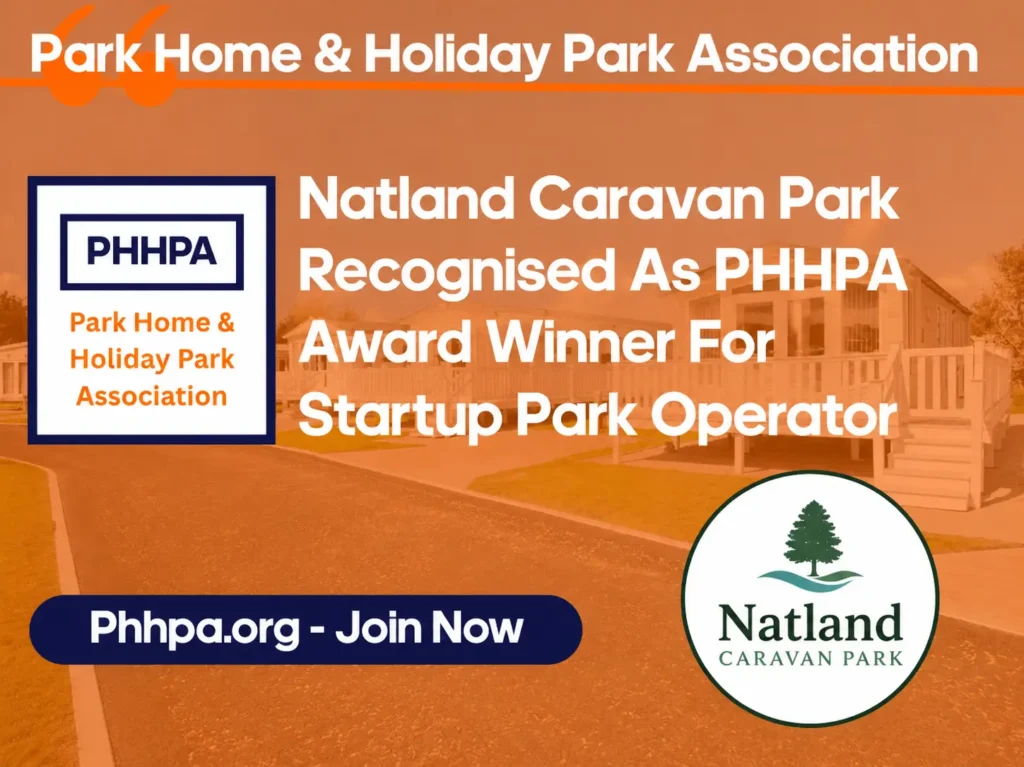 Park Home & Holiday Park Association

PHHPA

Park Home & Holiday Park Association

Natland Caravan Park Recognised As PHHPA Award Winner For Startup Park Operator

Phhpa.org - Join Now

Natland
CARAVAN PARK